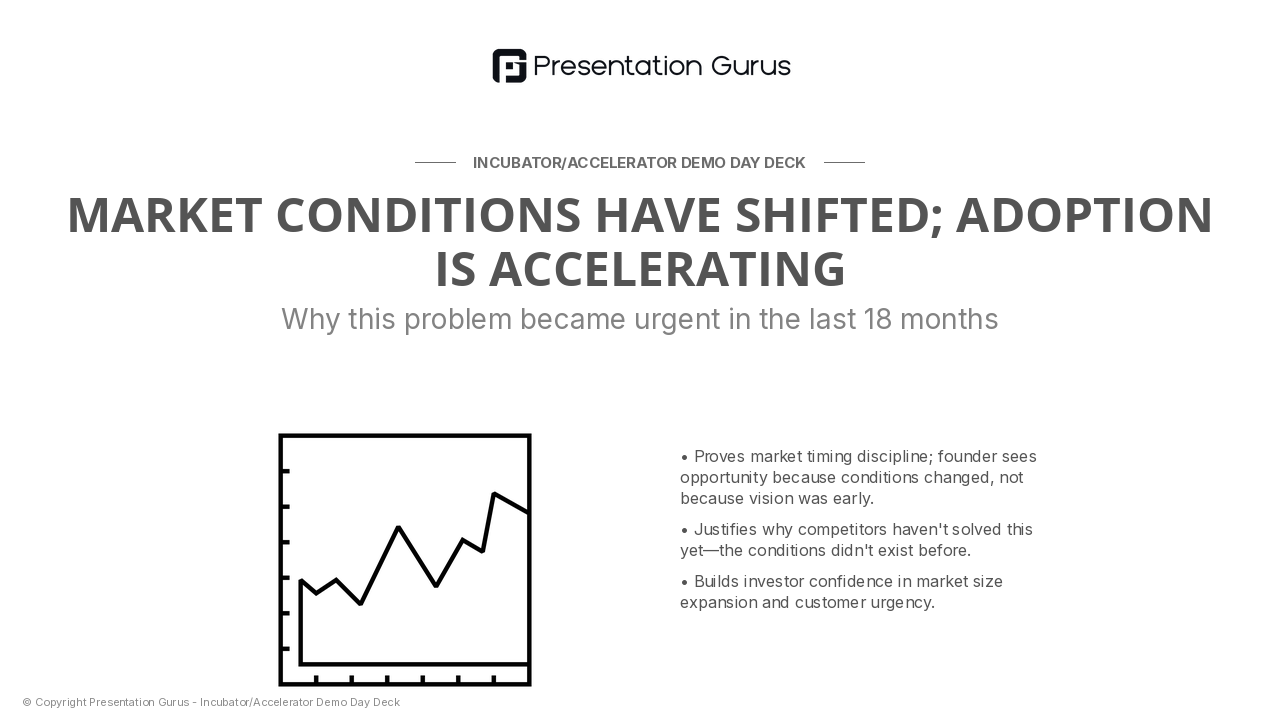 Presentation Gurus

INCUBATOR/ACCELERATOR DEMO DAY DECK

MARKET CONDITIONS HAVE SHIFTED; ADOPTION IS ACCELERATING

Why this problem became urgent in the last 18 months

• Proves market timing discipline; founder sees opportunity because conditions changed, not because vision was early.

• Justifies why competitors haven't solved this yet—the conditions didn't exist before.

• Builds investor confidence in market size expansion and customer urgency.

© Copyright Presentation Gurus - Incubator/Accelerator Demo Day Deck